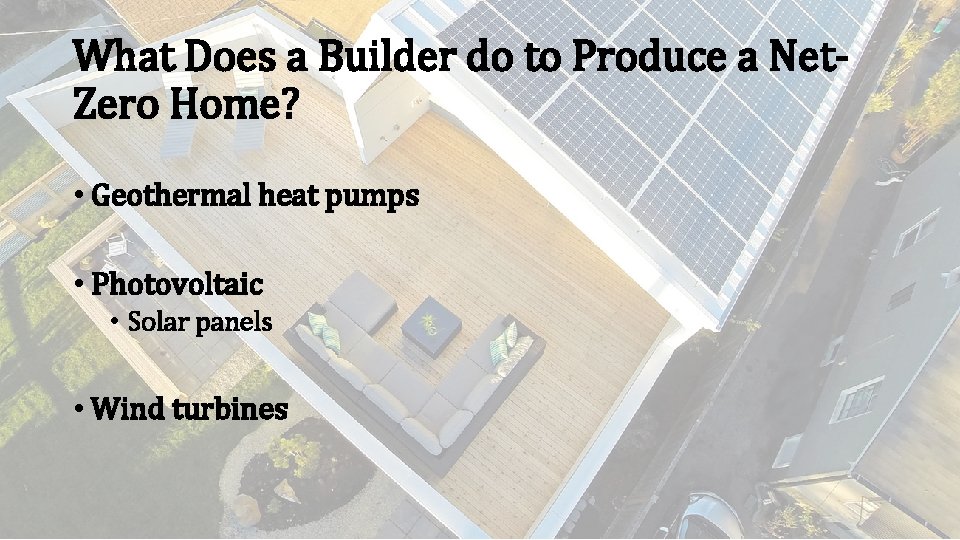 What Does a Builder do to Produce a Net-Zero Home?

• Geothermal heat pumps

• Photovoltaic
  • Solar panels

• Wind turbines